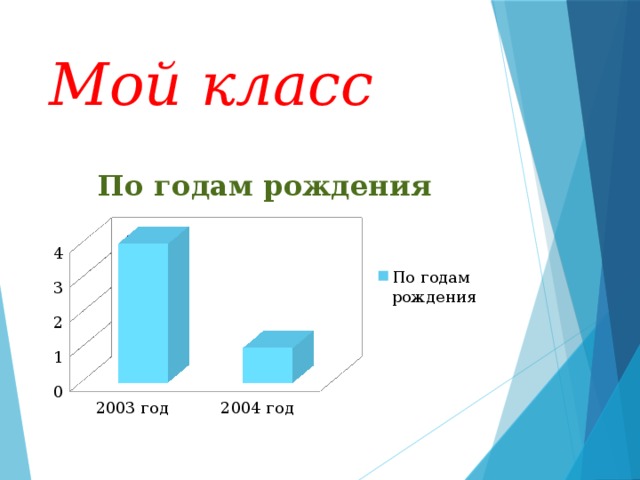 Мой класс

По годам рождения

4
3
2
1
0

2003 год
2004 год

По годам рождения